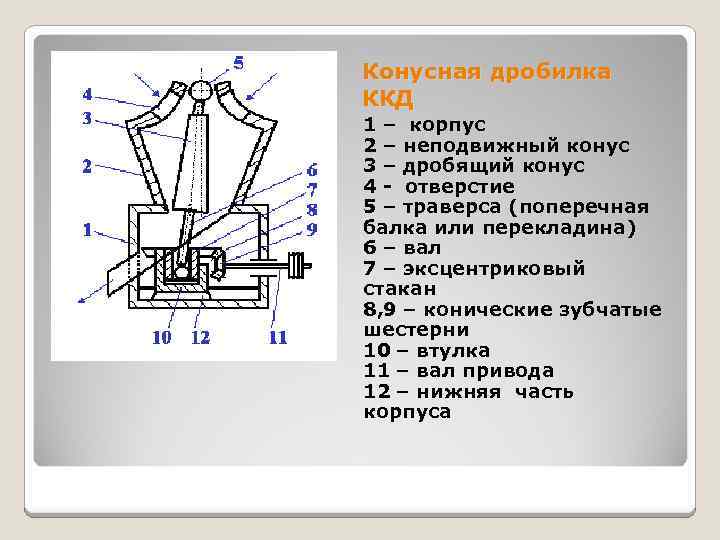 5
4
3
2
6
7
8
9
1
10
12
11

Конусная дробилка ККД

1 – корпус
2 – неподвижный конус
3 – дробящий конус
4 - отверстие
5 – траверса (поперечная балка или перекладина)
6 – вал
7 – эксцентриковый стакан
8,9 – конические зубчатые шестерни
10 – втулка
11 – вал привода
12 – нижняя часть корпуса